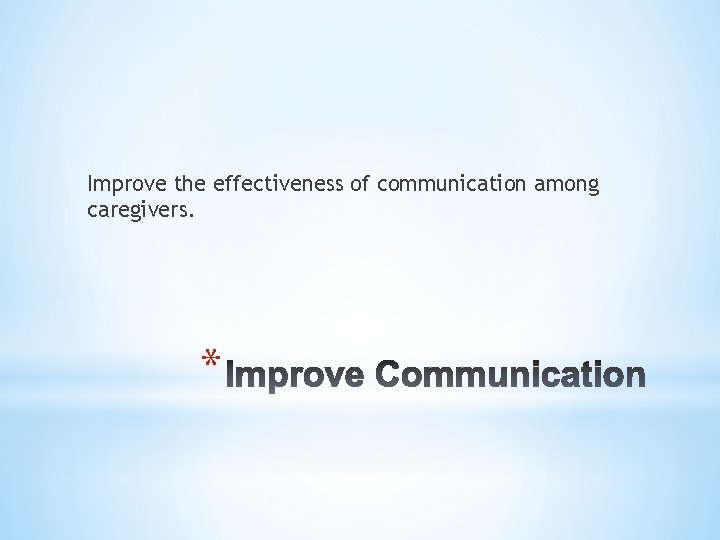 Improve the effectiveness of communication among caregivers.

* Improve Communication